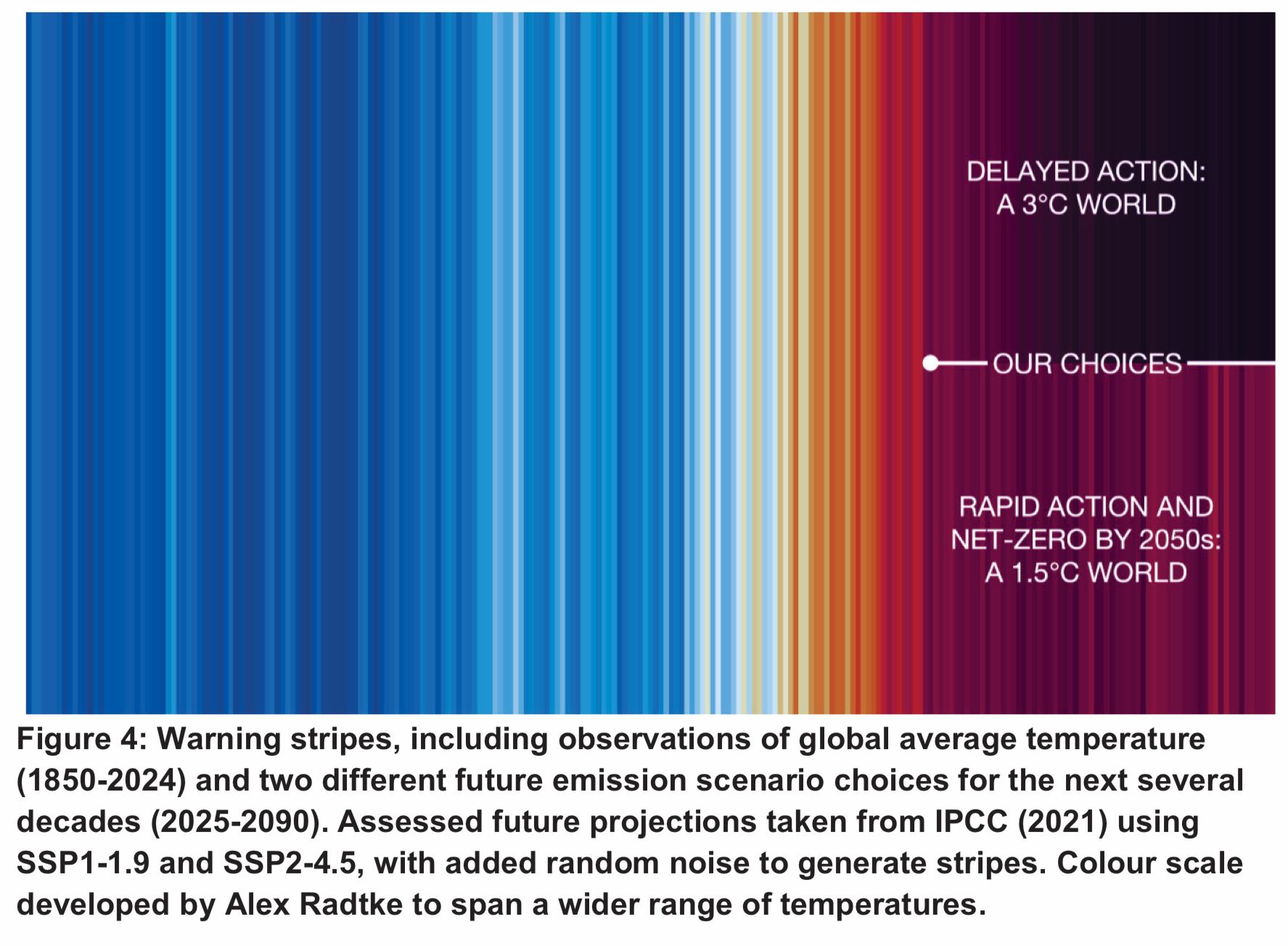 DELAYED ACTION:
A 3°C WORLD

OUR CHOICES

RAPID ACTION AND
NET-ZERO BY 2050s:
A 1.5°C WORLD

Figure 4: Warning stripes, including observations of global average temperature (1850-2024) and two different future emission scenario choices for the next several decades (2025-2090). Assessed future projections taken from IPCC (2021) using SSP1-1.9 and SSP2-4.5, with added random noise to generate stripes. Colour scale developed by Alex Radtke to span a wider range of temperatures.